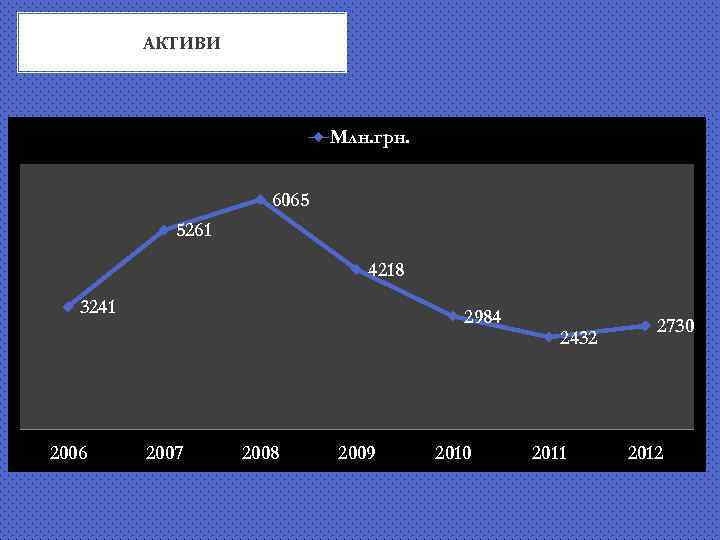 АКТИВИ

Млн.грн.

3241
5261
6065
4218
2984
2432
2730

2006 2007 2008 2009 2010 2011 2012